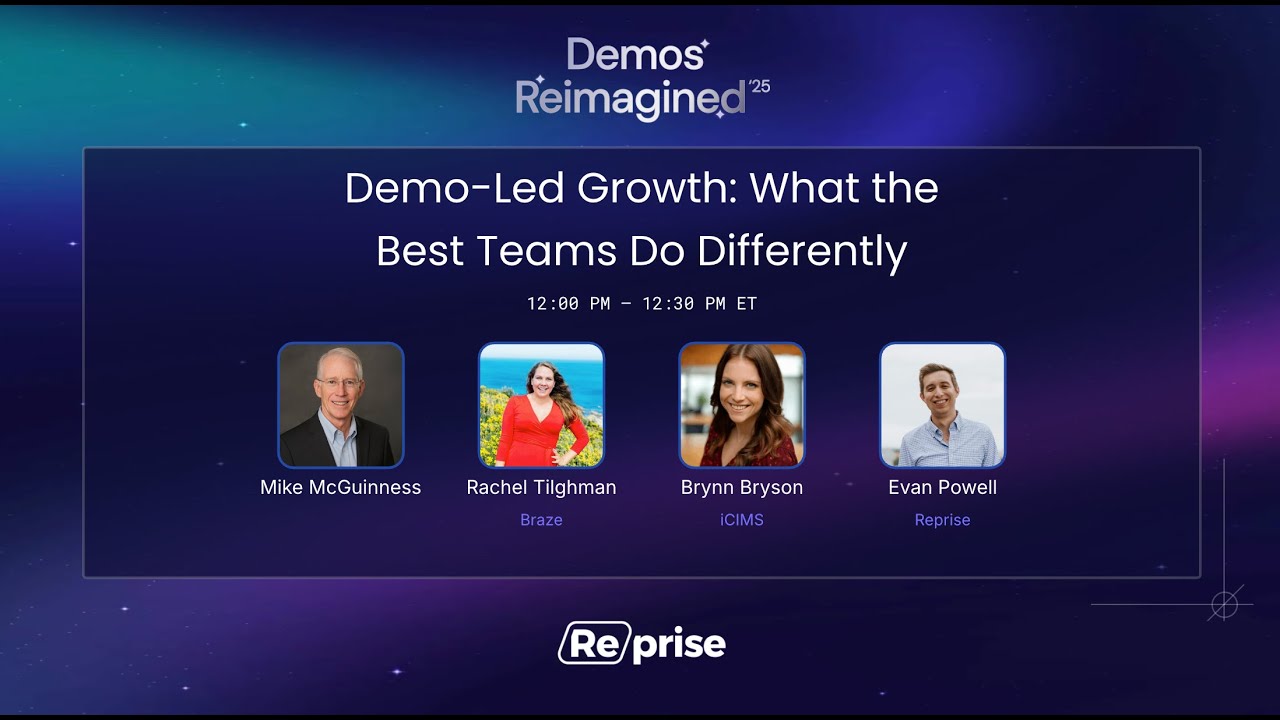 Demos Reimagined '25

Demo-Led Growth: What the Best Teams Do Differently

12:00 PM – 12:30 PM ET

Mike McGuinness

Rachel Tilghman
Braze

Brynn Bryson
iCIMS

Evan Powell
Reprise

Reprise